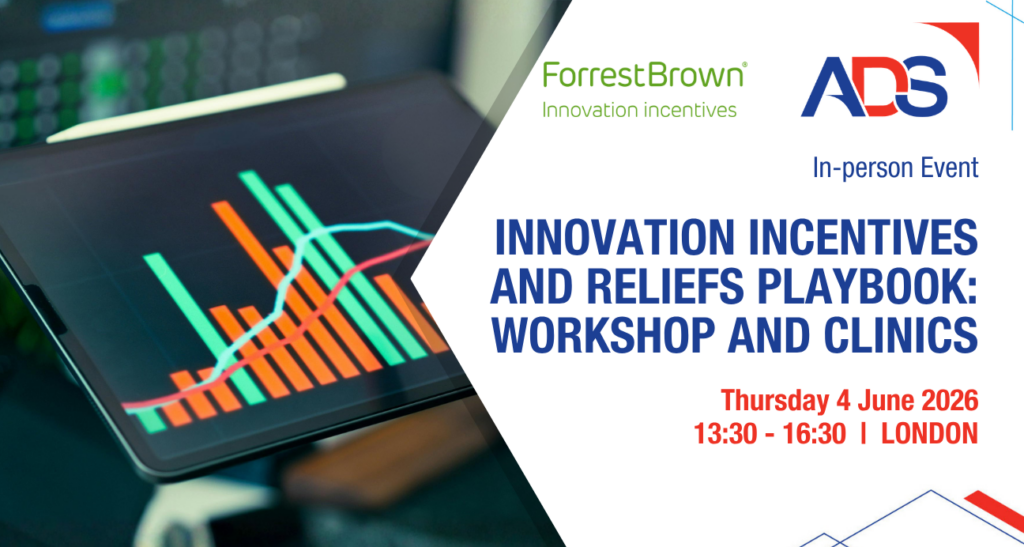 ForrestBrown®
Innovation incentives

ADS

In-person Event

INNOVATION INCENTIVES AND RELIEFS PLAYBOOK: WORKSHOP AND CLINICS

Thursday 4 June 2026
13:30 - 16:30 | LONDON